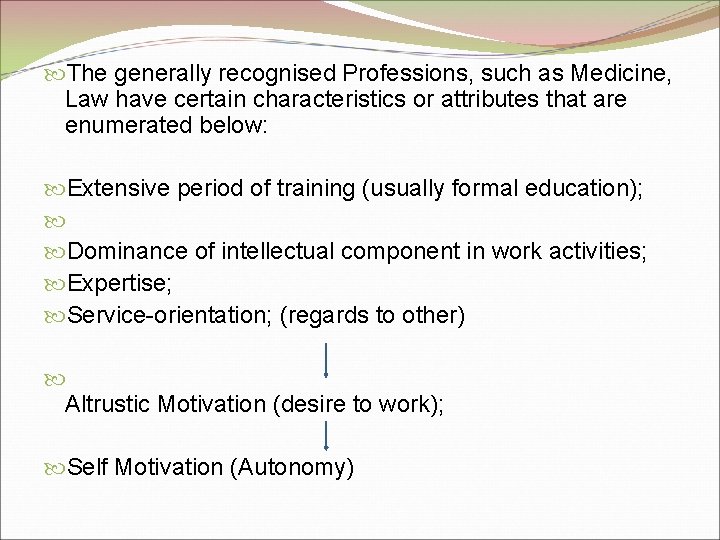 The generally recognised Professions, such as Medicine, Law have certain characteristics or attributes that are enumerated below:

Extensive period of training (usually formal education);

Dominance of intellectual component in work activities;

Expertise;

Service-orientation; (regards to other)

Altrustic Motivation (desire to work);

Self Motivation (Autonomy)